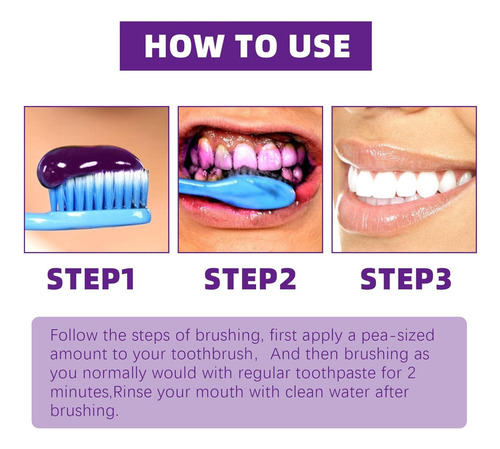 HOW TO USE

STEP1

STEP2

STEP3

Follow the steps of brushing, first apply a pea-sized amount to your toothbrush,  And then brushing as you normally would with regular toothpaste for 2 minutes,Rinse your mouth with clean water after brushing.